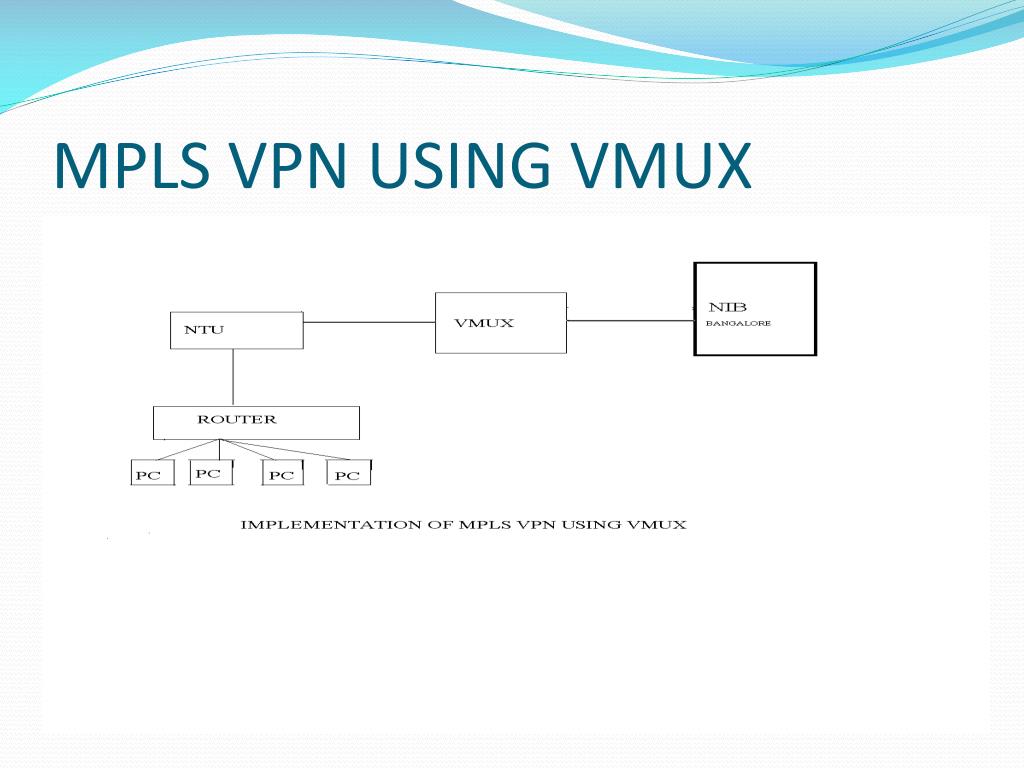 MPLS VPN USING VMUX

NTU

VMUX

NIB
BANGALORE

ROUTER

PC PC PC PC

IMPLEMENTATION OF MPLS VPN USING VMUX